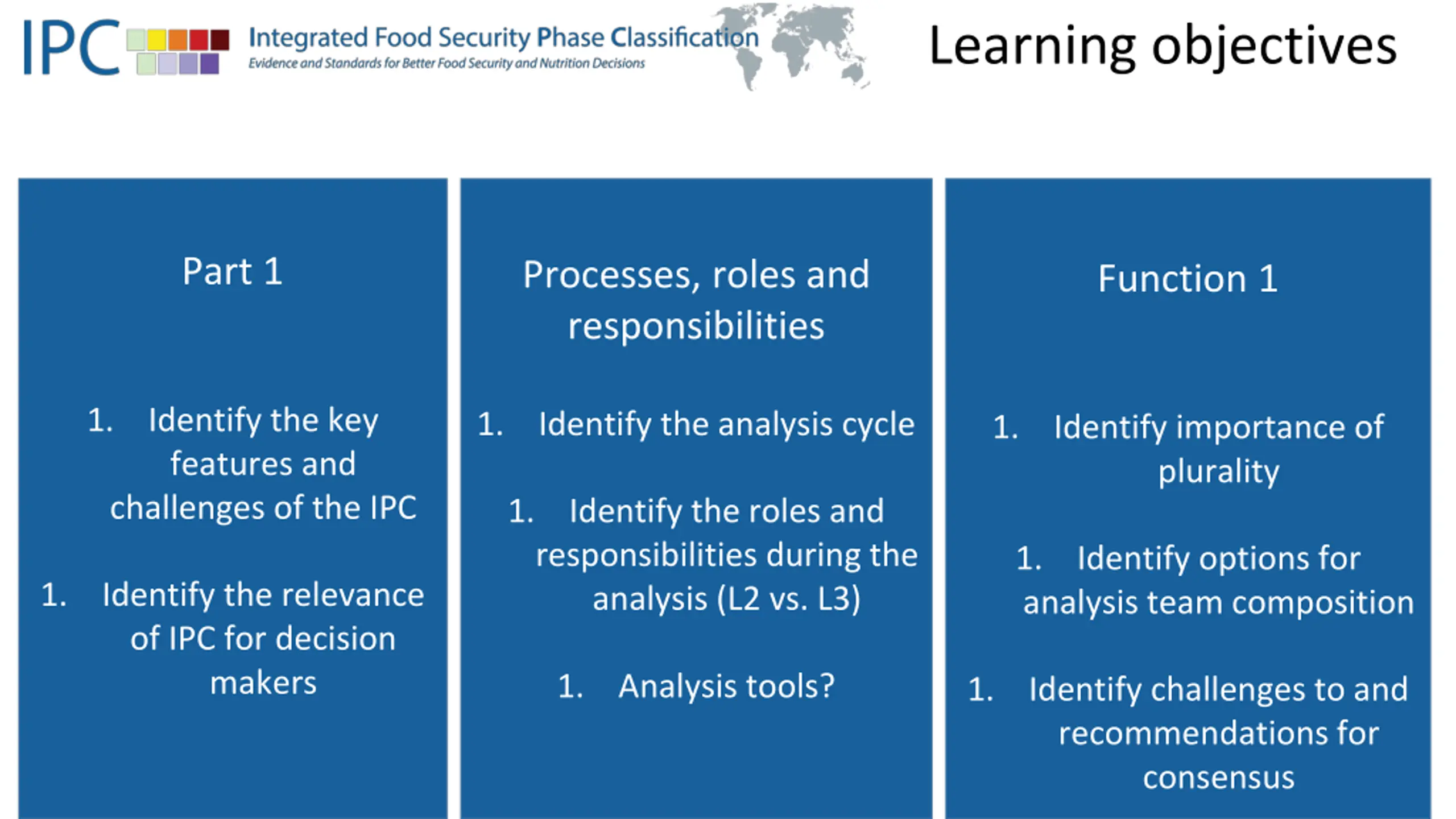 IPC Integrated Food Security Phase Classification
Evidence and Standards for Better Food Security and Nutrition Decisions

Learning objectives

Part 1

1. Identify the key features and challenges of the IPC

1. Identify the relevance of IPC for decision makers

Processes, roles and responsibilities

1. Identify the analysis cycle

1. Identify the roles and responsibilities during the analysis (L2 vs. L3)

1. Analysis tools?

Function 1

1. Identify importance of plurality

1. Identify options for analysis team composition

1. Identify challenges to and recommendations for consensus